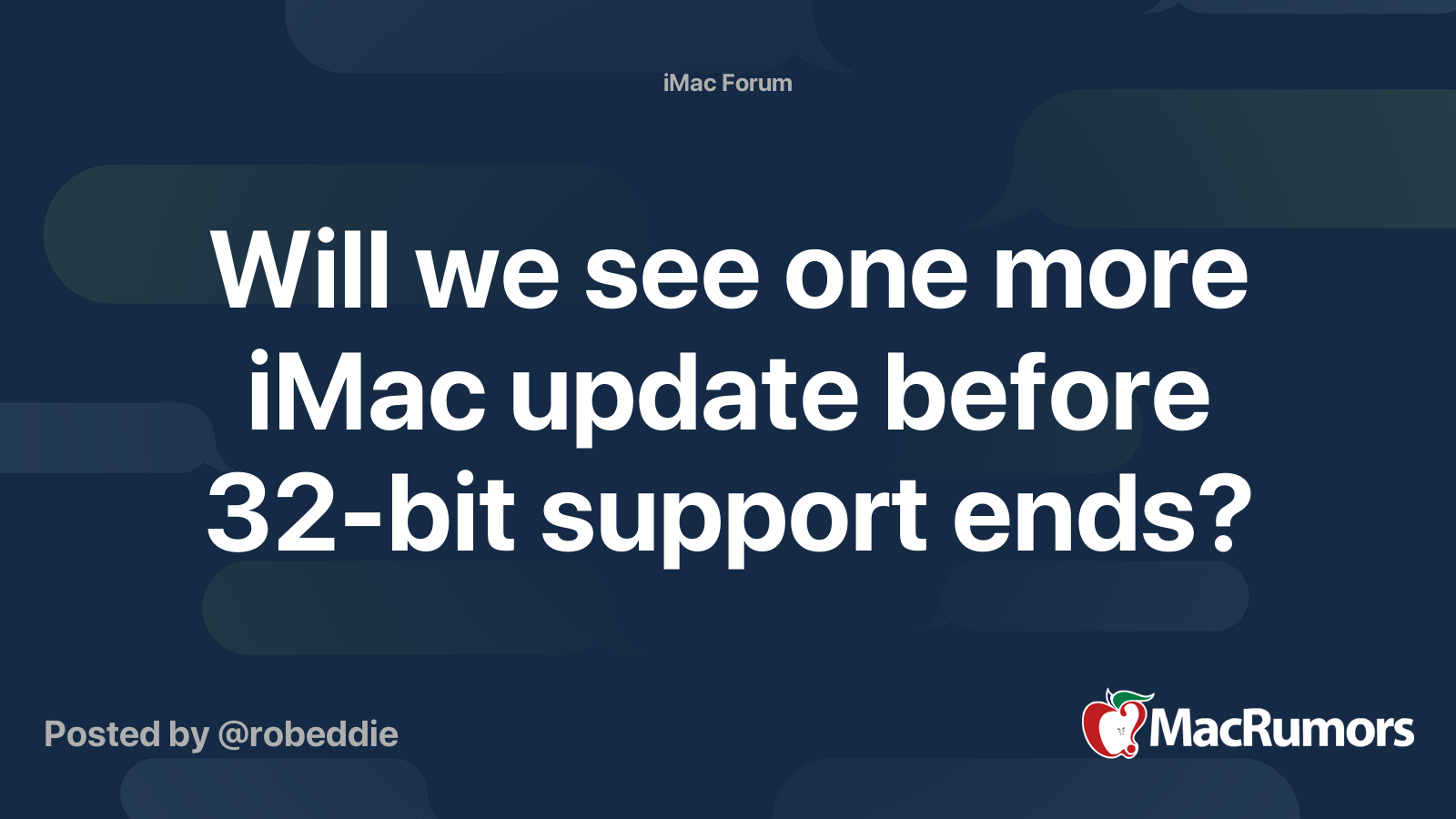 iMac Forum

Will we see one more iMac update before 32-bit support ends?

Posted by @robeddie

MacRumors